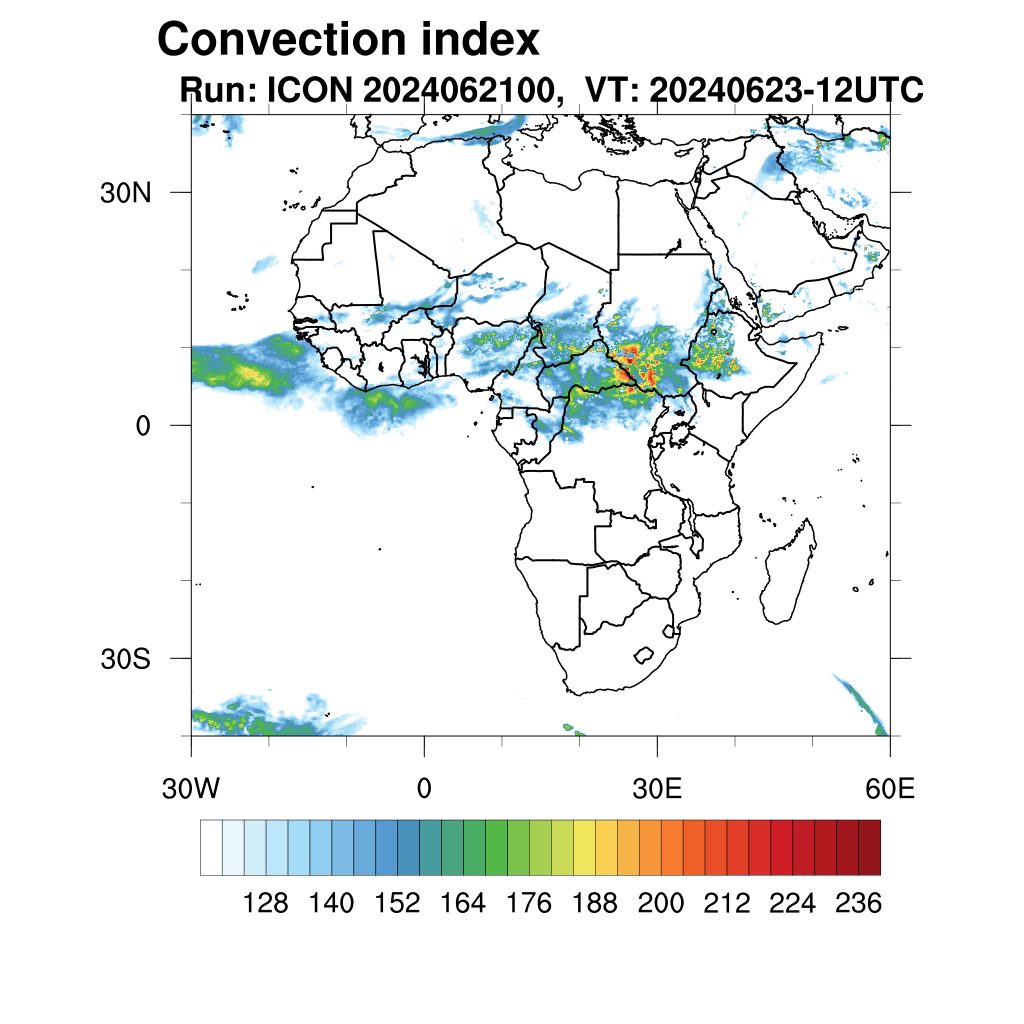 Convection index
Run: ICON 2024062100, VT: 20240623-12UTC

30N
0
30S
30W
0
30E
60E

128 140 152 164 176 188 200 212 224 236